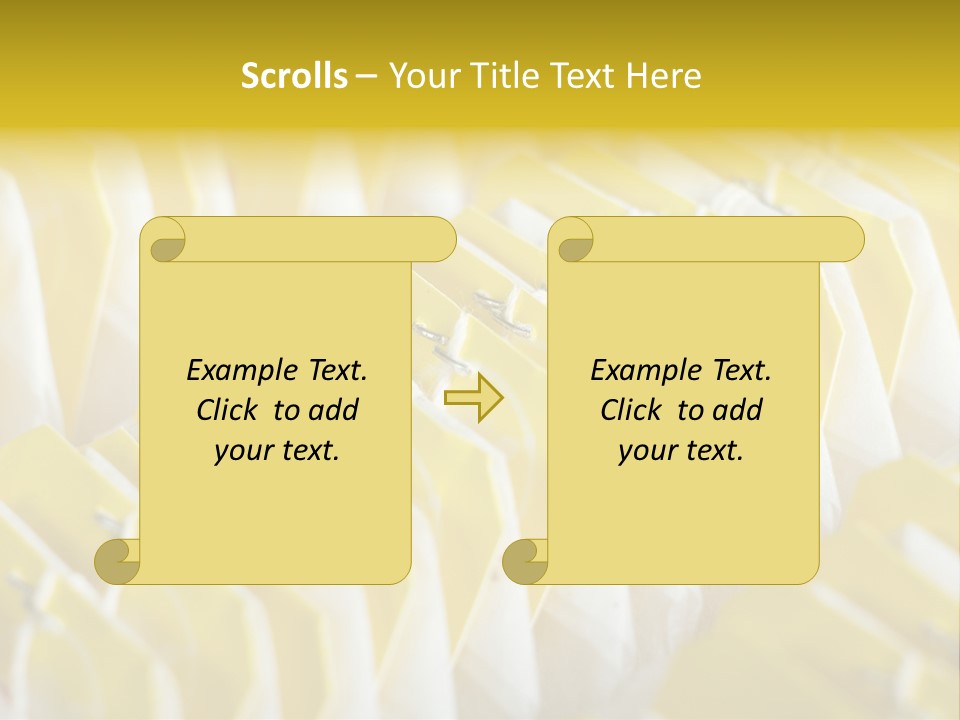 Scrolls – Your Title Text Here

Example Text. Click to add your text.

Example Text. Click to add your text.